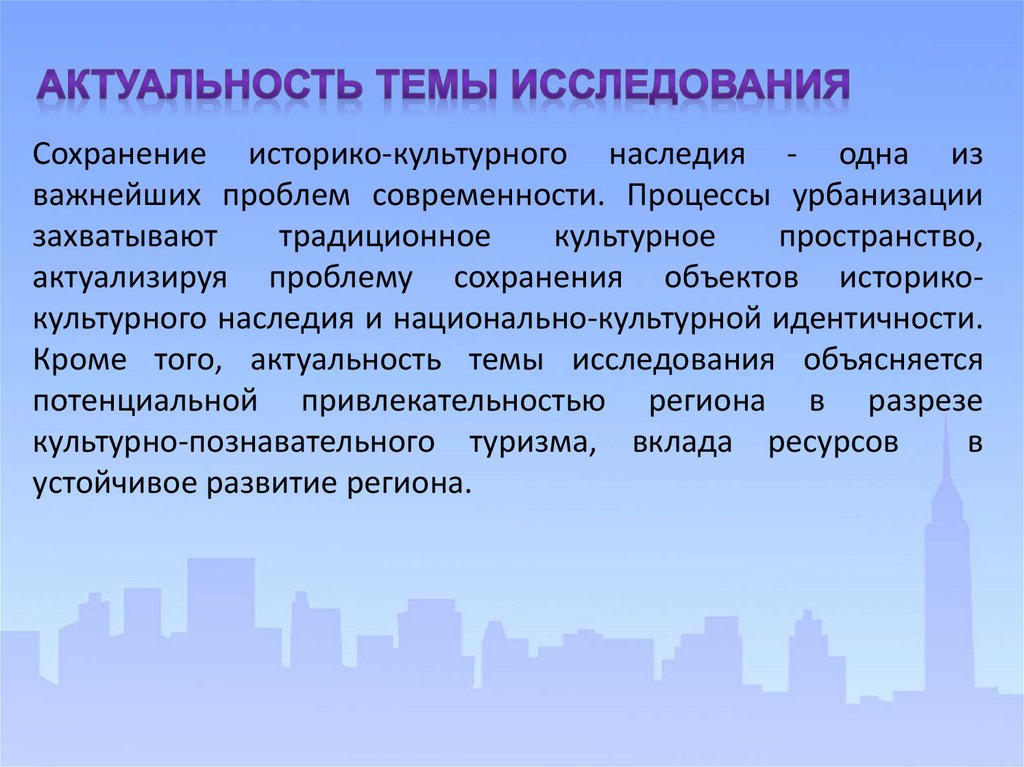 АКТУАЛЬНОСТЬ ТЕМЫ ИССЛЕДОВАНИЯ

Сохранение историко-культурного наследия - одна из важнейших проблем современности. Процессы урбанизации захватывают традиционное культурное пространство, актуализируя проблему сохранения объектов историко-культурного наследия и национально-культурной идентичности. Кроме того, актуальность темы исследования объясняется потенциальной привлекательностью региона в разрезе культурно-познавательного туризма, вклада ресурсов в устойчивое развитие региона.